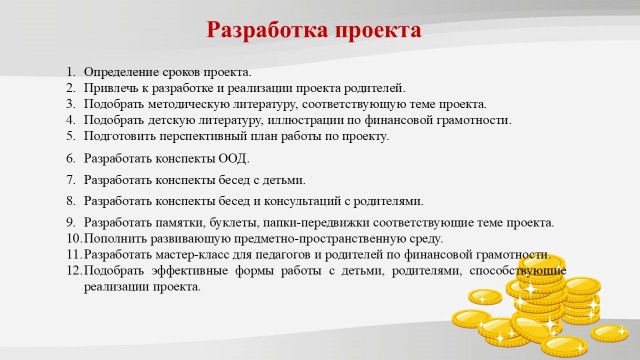 Разработка проекта

1. Определение сроков проекта.
2. Привлечь к разработке и реализации проекта родителей.
3. Подобрать методическую литературу, соответствующую теме проекта.
4. Подобрать детскую литературу, иллюстрации по финансовой грамотности.
5. Подготовить перспективный план работы по проекту.
6. Разработать конспекты ООД.
7. Разработать конспекты бесед с детьми.
8. Разработать конспекты бесед и консультаций с родителями.
9. Разработать памятки, буклеты, папки-передвижки соответствующие теме проекта.
10. Пополнить развивающую предметно-пространственную среду.
11. Разработать мастер-класс для педагогов и родителей по финансовой грамотности.
12. Подобрать эффективные формы работы с детьми, родителями, способствующие реализации проекта.